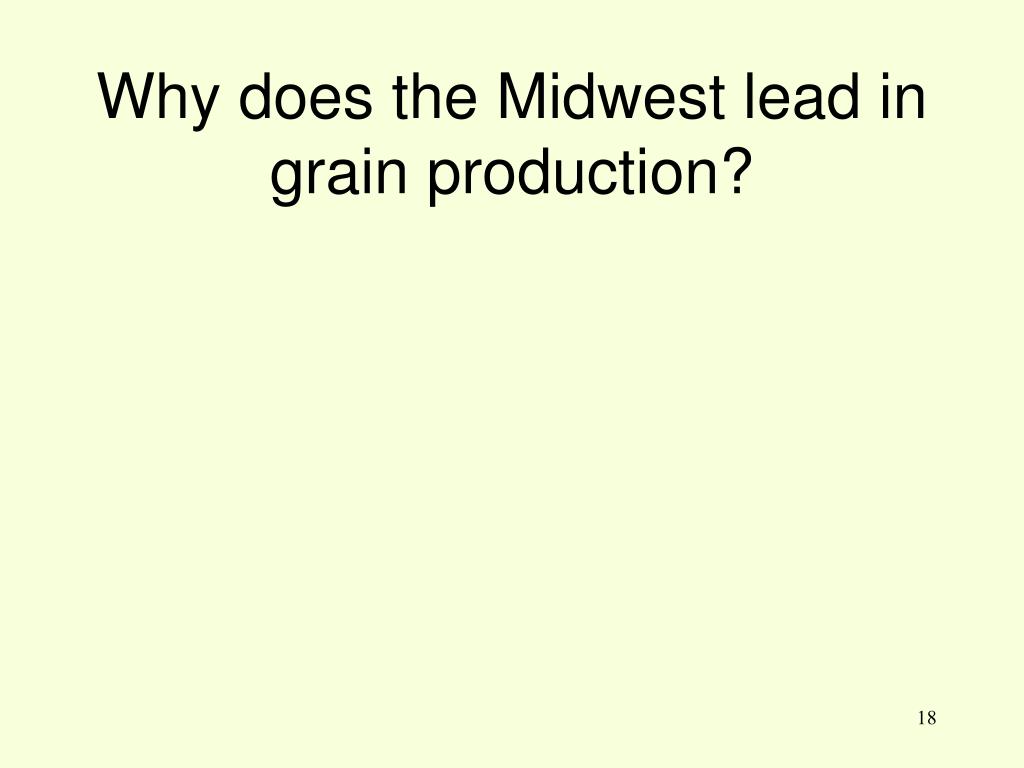 Why does the Midwest lead in grain production?

18